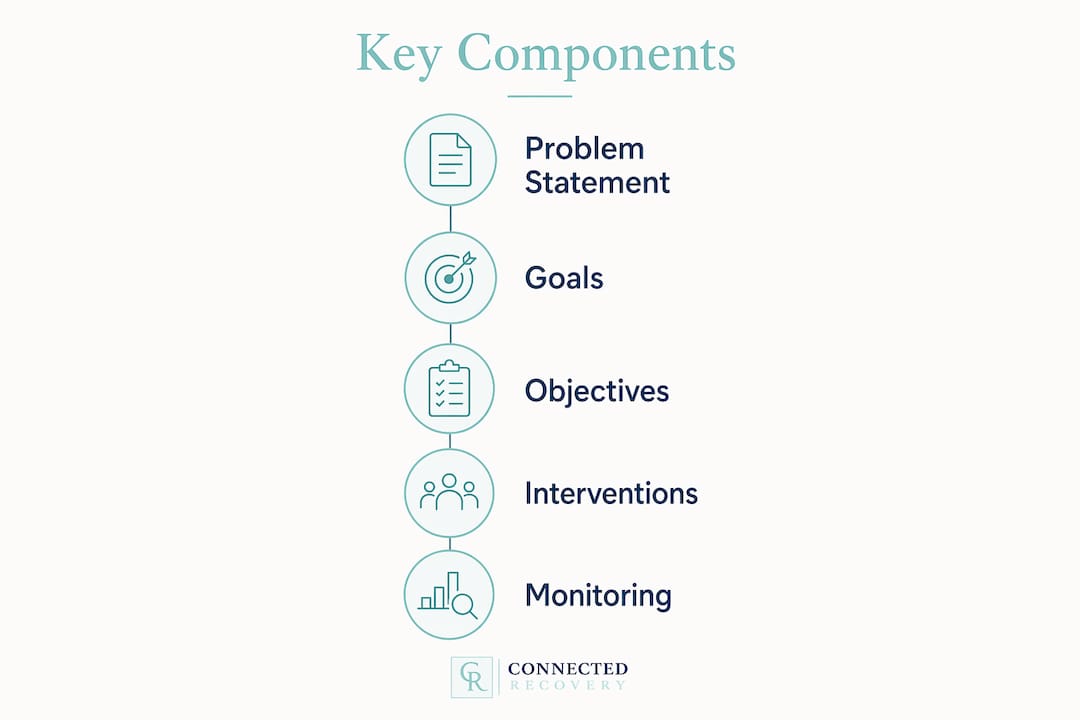 Key Components

Problem Statement

Goals

Objectives

Interventions

Monitoring

CR CONNECTED RECOVERY